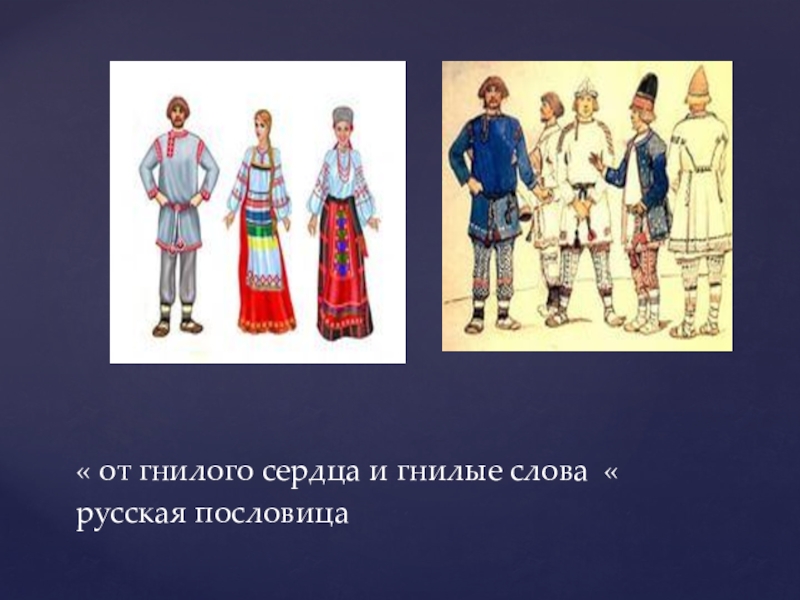 « от гнилого сердца и гнилые слова «
русская пословица